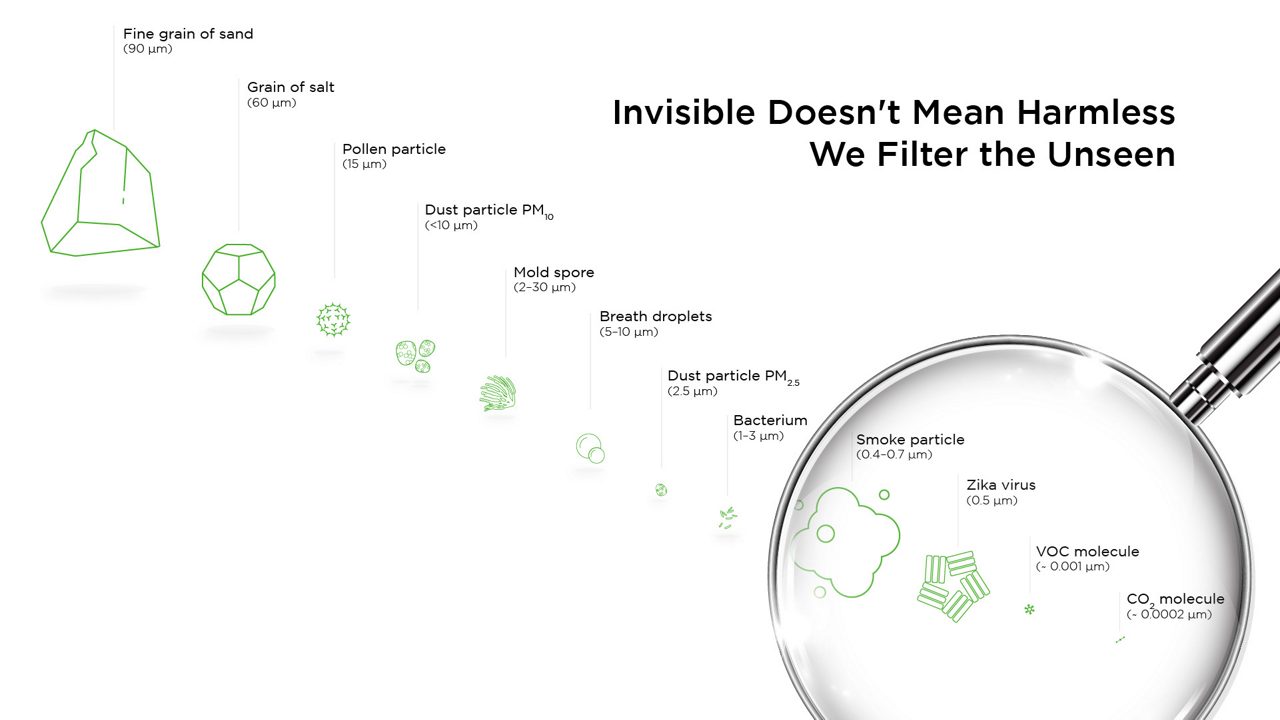 Invisible Doesn't Mean Harmless
We Filter the Unseen

Fine grain of sand
(90 μm)

Grain of salt
(60 μm)

Pollen particle
(15 μm)

Dust particle $PM_{10}$
(<10 μm)

Mold spore
(2–30 μm)

Breath droplets
(5–10 μm)

Dust particle $PM_{2.5}$
(2.5 μm)

Bacterium
(1–3 μm)

Smoke particle
(0.4–0.7 μm)

Zika virus
(0.5 μm)

VOC molecule
(~ 0.001 μm)

$CO_2$ molecule
(~ 0.0002 μm)